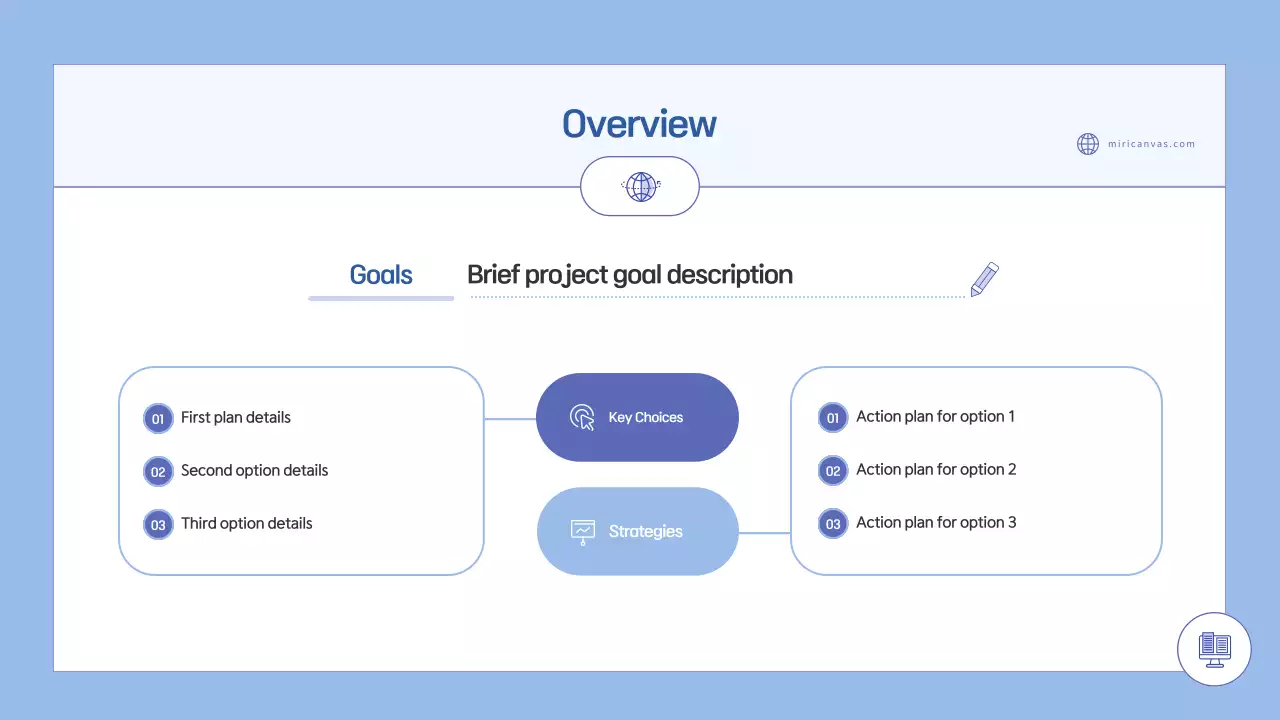 Overview

miricanvas.com

Goals

Brief project goal description

01 First plan details

02 Second option details

03 Third option details

Key Choices

Strategies

01 Action plan for option 1

02 Action plan for option 2

03 Action plan for option 3